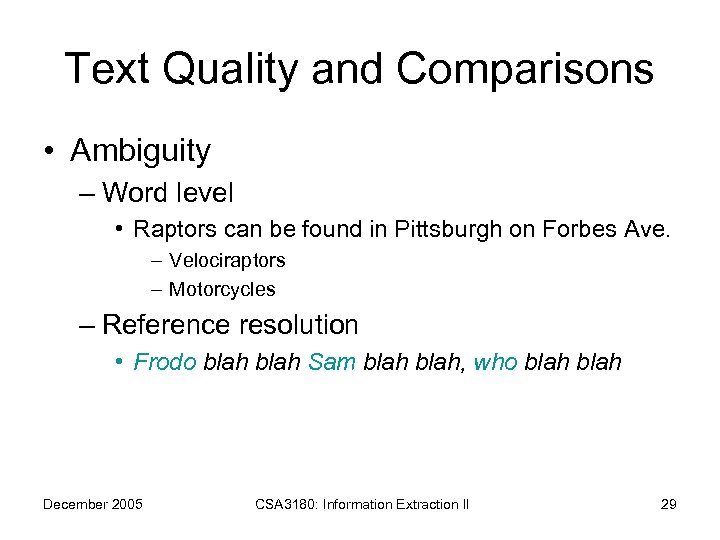 Text Quality and Comparisons

• Ambiguity
– Word level
• Raptors can be found in Pittsburgh on Forbes Ave.
– Velociraptors
– Motorcycles
– Reference resolution
• Frodo blah blah Sam blah blah, who blah blah

December 2005

CSA3180: Information Extraction II

29